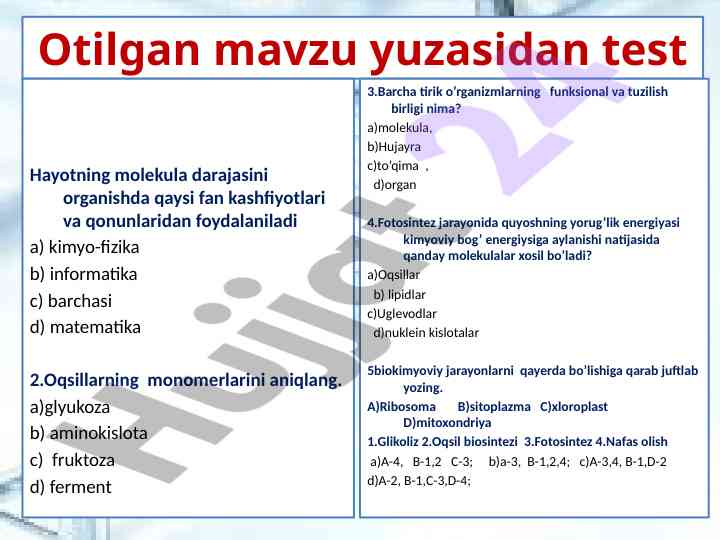 Otilgan mavzu yuzasidan test

Hayotning molekula darajasini organishda qaysi fan kashfiyotlari va qonunlaridan foydalaniladi
a) kimyo-fizika
b) informatika
c) barchasi
d) matematika

2.Oqsillarning monomerlarini aniqlang.
a)glyukoza
b) aminokislota
c) fruktoza
d) ferment

3.Barcha tirik o'rganizmlarning funksional va tuzilish birligi nima?
a)molekula,
b)Hujayra
c)to'qima ,
d)organ

4.Fotosintez jarayonida quyoshning yorug'lik energiyasi kimyoviy bog' energiysiga aylanishi natijasida qanday molekulalar xosil bo'ladi?
a)Oqsillar
b) lipidlar
c)Uglevodlar
d)nuklein kislotalar

5biokimyoviy jarayonlarni qayerda bo'lishiga qarab juftlab yozing.
A)Ribosoma B)sitoplazma C)xloroplast D)mitoxondriya
1.Glikoliz 2.Oqsil biosintezi 3.Fotosintez 4.Nafas olish
a)A-4, B-1,2 C-3; b)a-3, B-1,2,4; c)A-3,4, B-1,D-2
d)A-2, B-1,C-3,D-4;

Hujjat 24